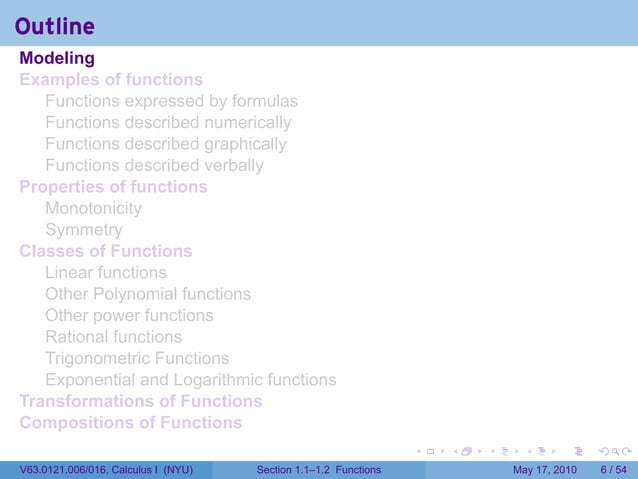 Outline

Modeling

Examples of functions
Functions expressed by formulas
Functions described numerically
Functions described graphically
Functions described verbally

Properties of functions
Monotonicity
Symmetry

Classes of Functions
Linear functions
Other Polynomial functions
Other power functions
Rational functions
Trigonometric Functions
Exponential and Logarithmic functions

Transformations of Functions

Compositions of Functions

V63.0121.006/016, Calculus I (NYU) Section 1.1–1.2 Functions May 17, 2010 6 / 54